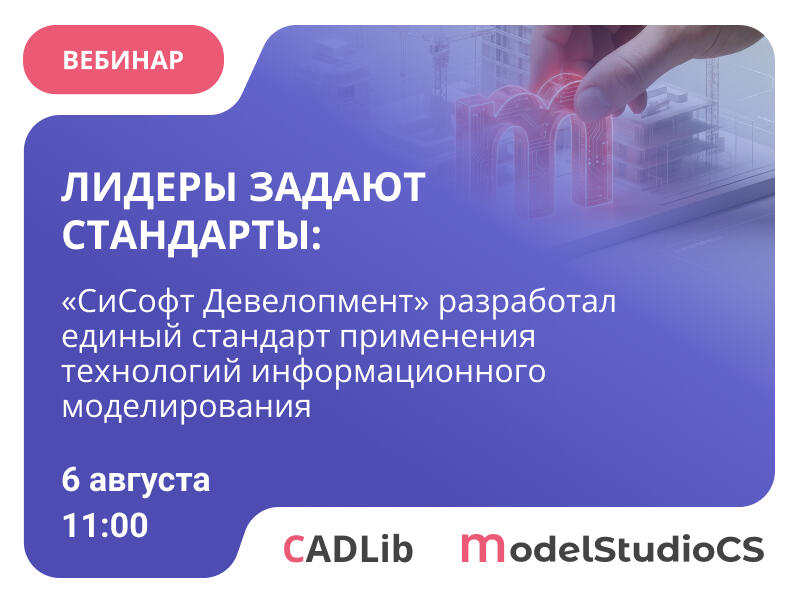 ВЕБИНАР

ЛИДЕРЫ ЗАДАЮТ СТАНДАРТЫ:

«СиСофт Девелопмент» разработал единый стандарт применения технологий информационного моделирования

6 августа
11:00

CADLib modelStudioCS